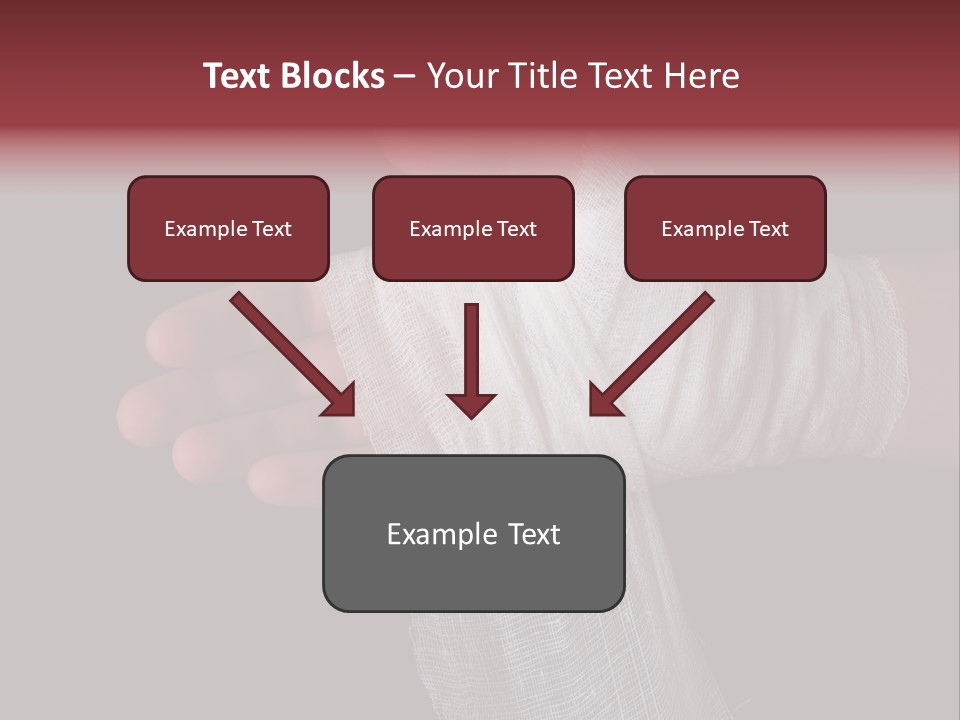 Text Blocks – Your Title Text Here

Example Text

Example Text

Example Text

Example Text